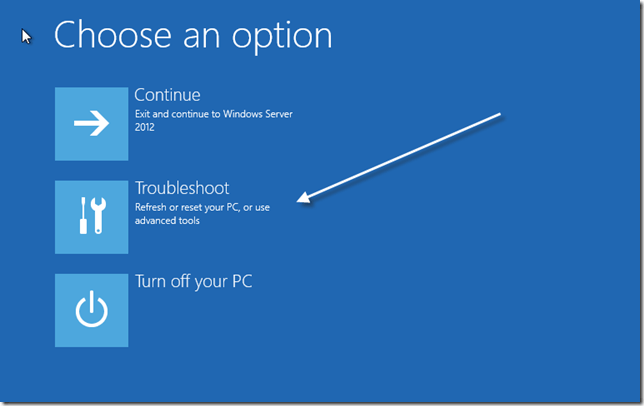 Choose an option

Continue
Exit and continue to Windows Server 2012

Troubleshoot
Refresh or reset your PC, or use advanced tools

Turn off your PC